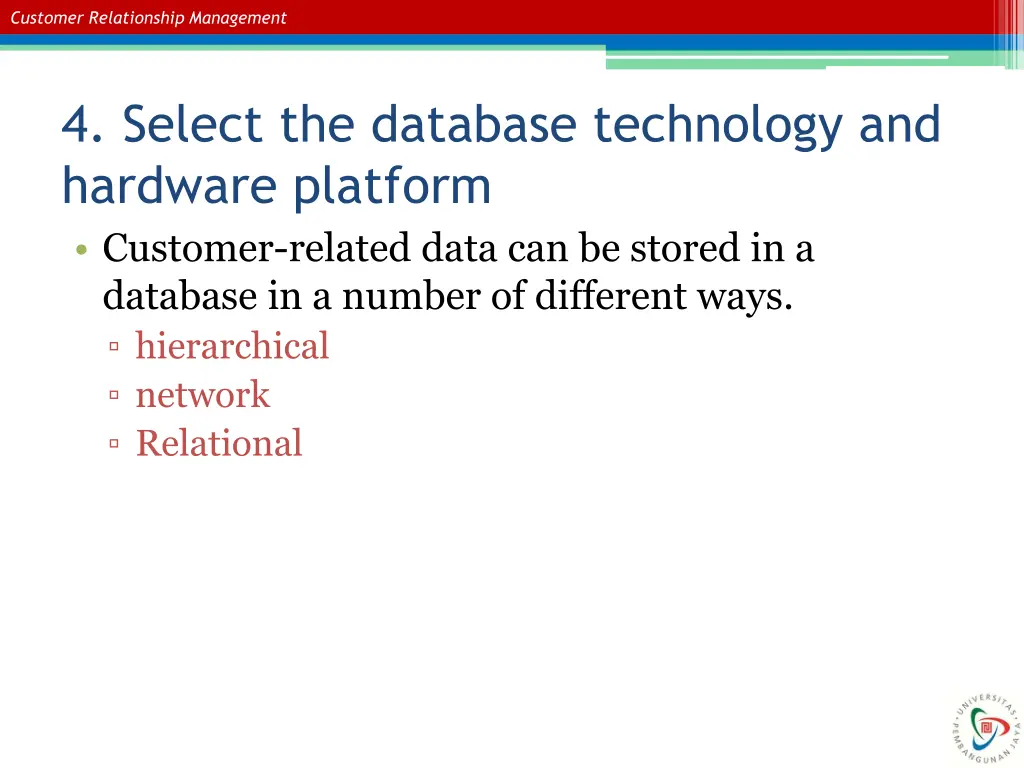 Customer Relationship Management

4. Select the database technology and hardware platform

• Customer-related data can be stored in a database in a number of different ways.
▫ hierarchical
▫ network
▫ Relational

UNIVERSITAS PEMBANGUNAN JAYA